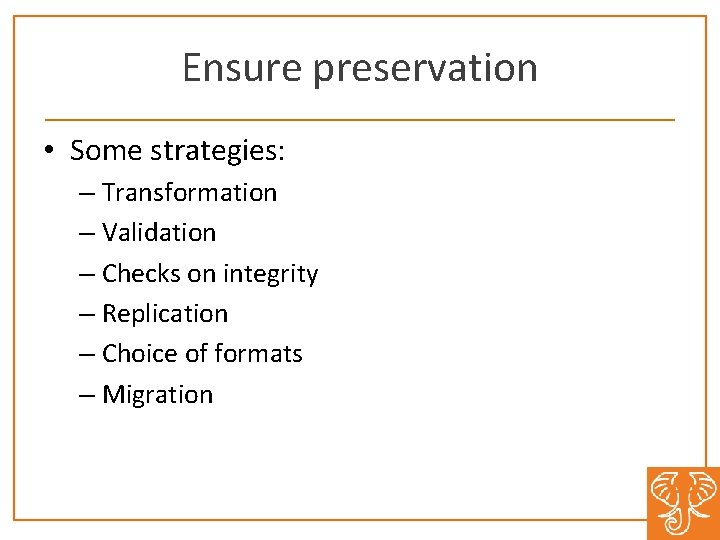 Ensure preservation

• Some strategies:
– Transformation
– Validation
– Checks on integrity
– Replication
– Choice of formats
– Migration